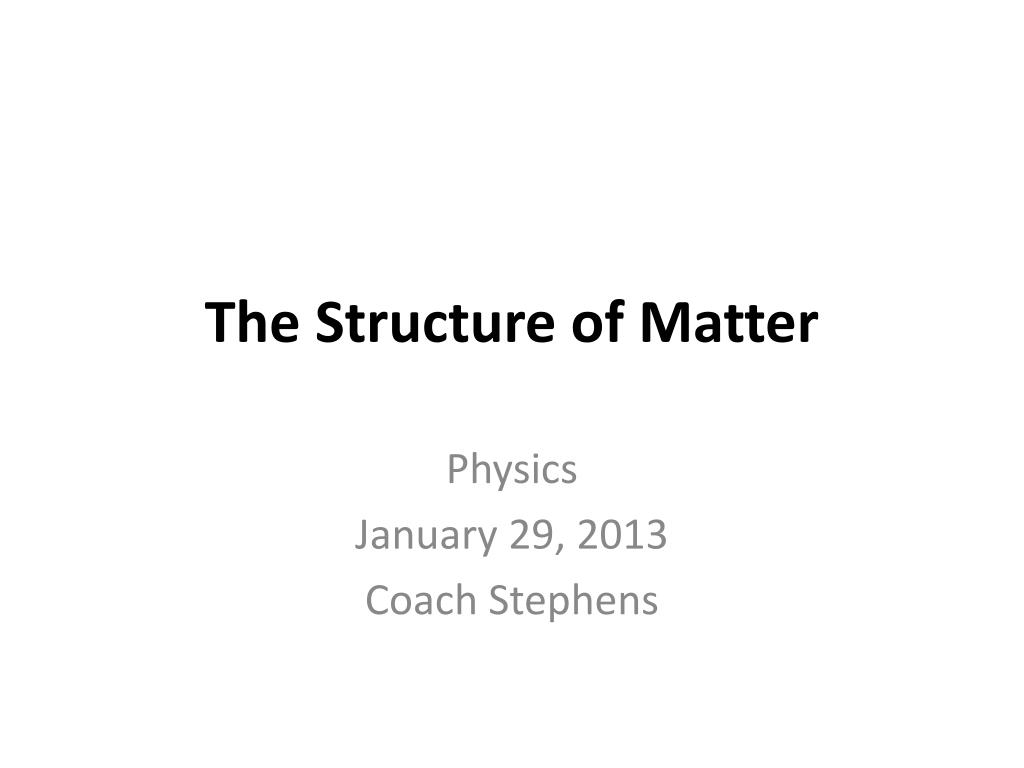 The Structure of Matter

Physics
January 29, 2013
Coach Stephens